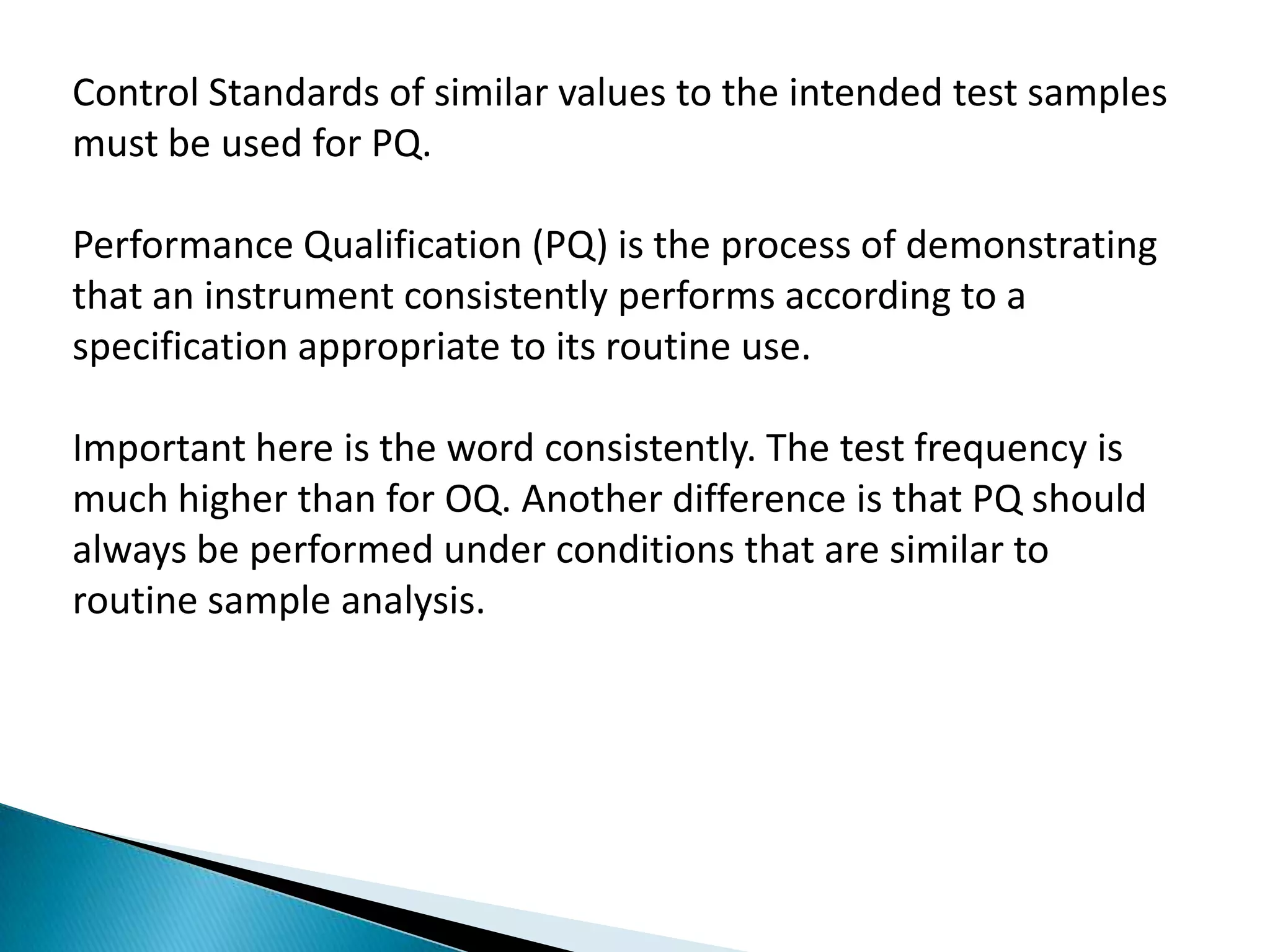 Control Standards of similar values to the intended test samples must be used for PQ.

Performance Qualification (PQ) is the process of demonstrating that an instrument consistently performs according to a specification appropriate to its routine use.

Important here is the word consistently. The test frequency is much higher than for OQ. Another difference is that PQ should always be performed under conditions that are similar to routine sample analysis.